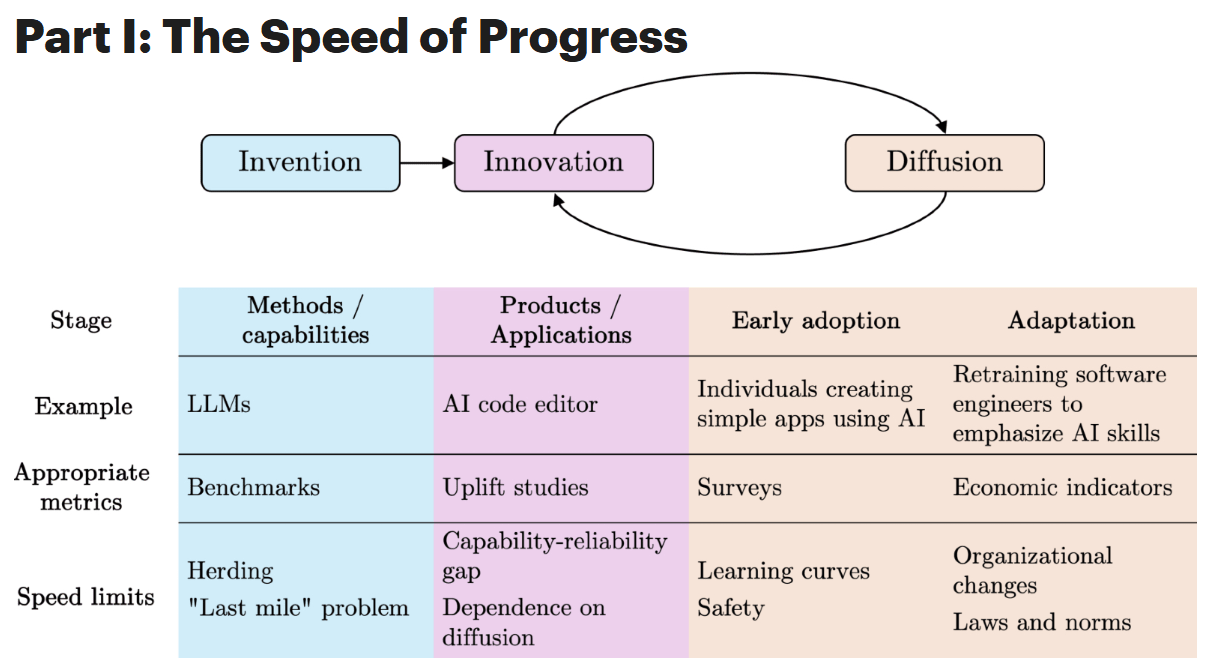 Part I: The Speed of Progress

Invention

Innovation

Diffusion

| Stage | Methods / capabilities | Products / Applications | Early adoption | Adaptation |
|---|---|---|---|---|
| Example | LLMs | AI code editor | Individuals creating simple apps using AI | Retraining software engineers to emphasize AI skills |
| Appropriate metrics | Benchmarks | Uplift studies | Surveys | Economic indicators |
| Speed limits | Herding "Last mile" problem | Capability-reliability gap Dependence on diffusion | Learning curves Safety | Organizational changes Laws and norms |